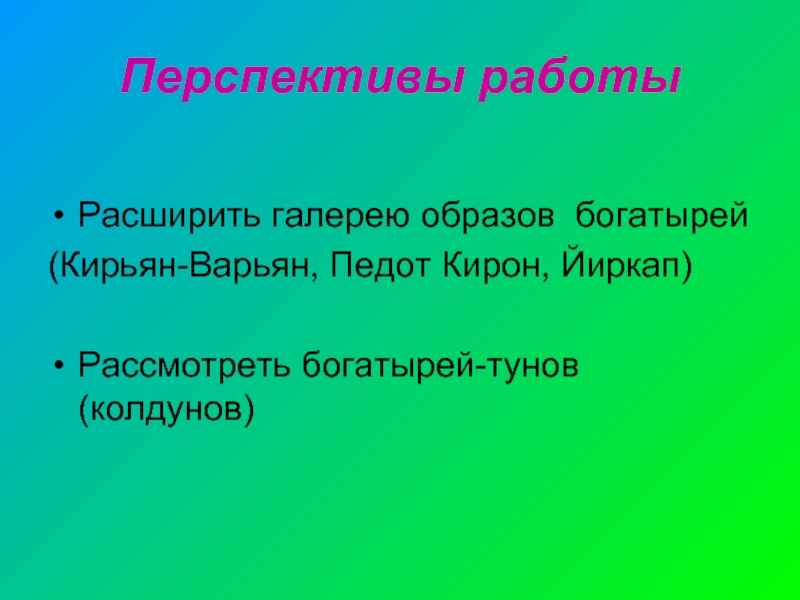 Перспективы работы

• Расширить галерею образов богатырей
(Кирьян-Варьян, Педот Кирон, Йиркап)

• Рассмотреть богатырей-тунов (колдунов)